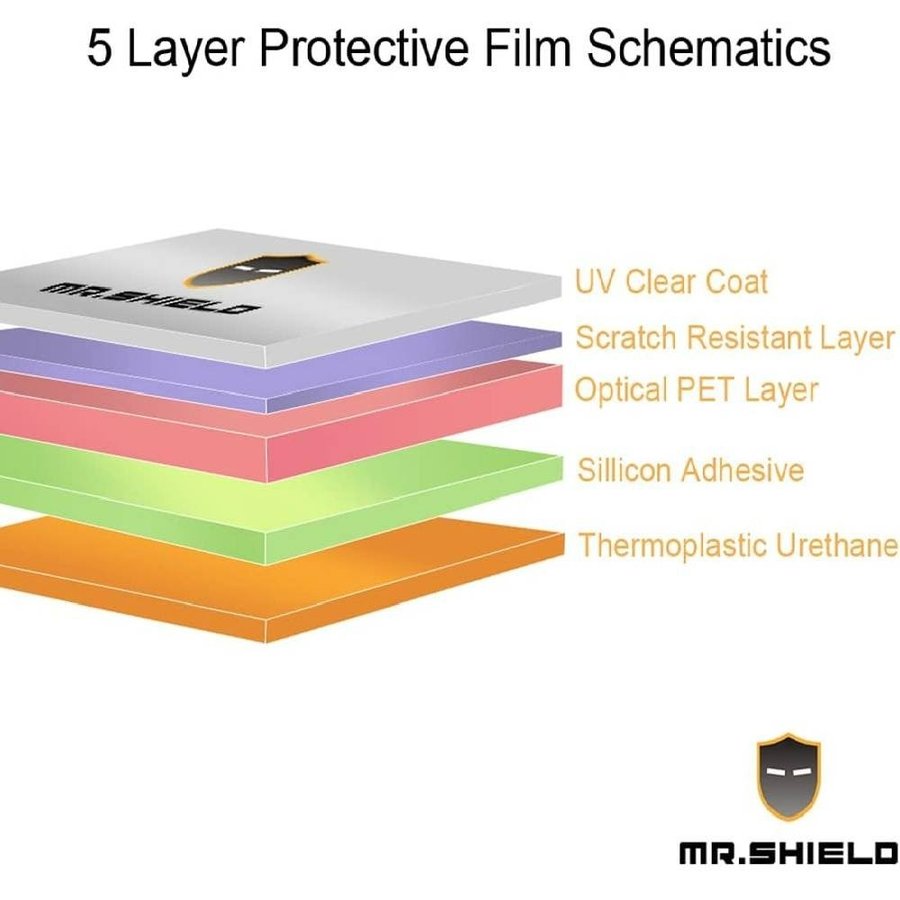 5 Layer Protective Film Schematics

MR.SHIELD

UV Clear Coat

Scratch Resistant Layer

Optical PET Layer

Sillicon Adhesive

Thermoplastic Urethane

MR.SHIELD